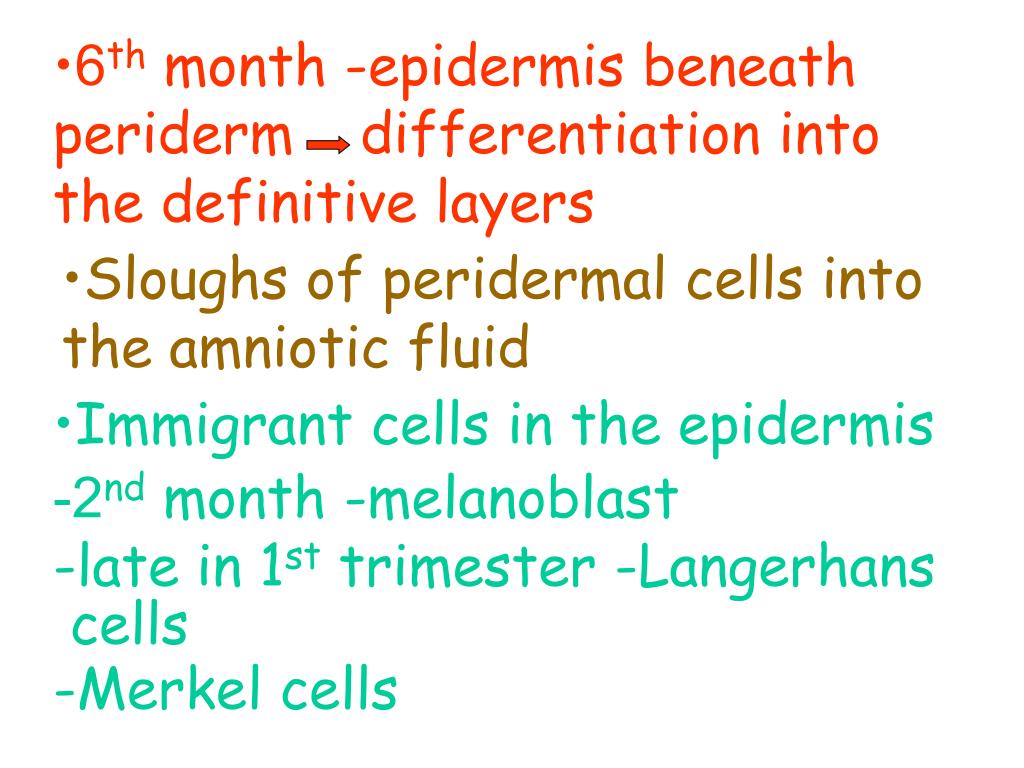 •6th month -epidermis beneath periderm → differentiation into the definitive layers

•Sloughs of peridermal cells into the amniotic fluid

•Immigrant cells in the epidermis
-2nd month -melanoblast
-late in 1st trimester -Langerhans cells
-Merkel cells